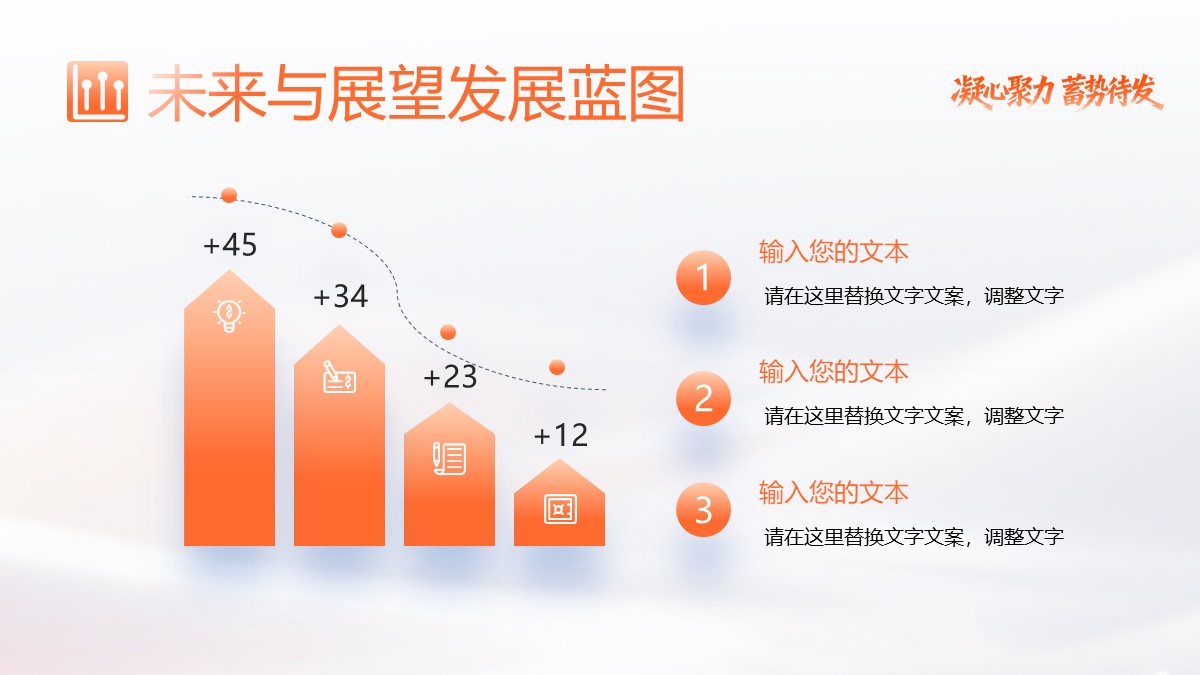 未来与展望发展蓝图

凝心聚力 蓄势待发

+45

+34

+23

+12

1

输入您的文本

请在这里替换文字文案，调整文字

2

输入您的文本

请在这里替换文字文案，调整文字

3

输入您的文本

请在这里替换文字文案，调整文字